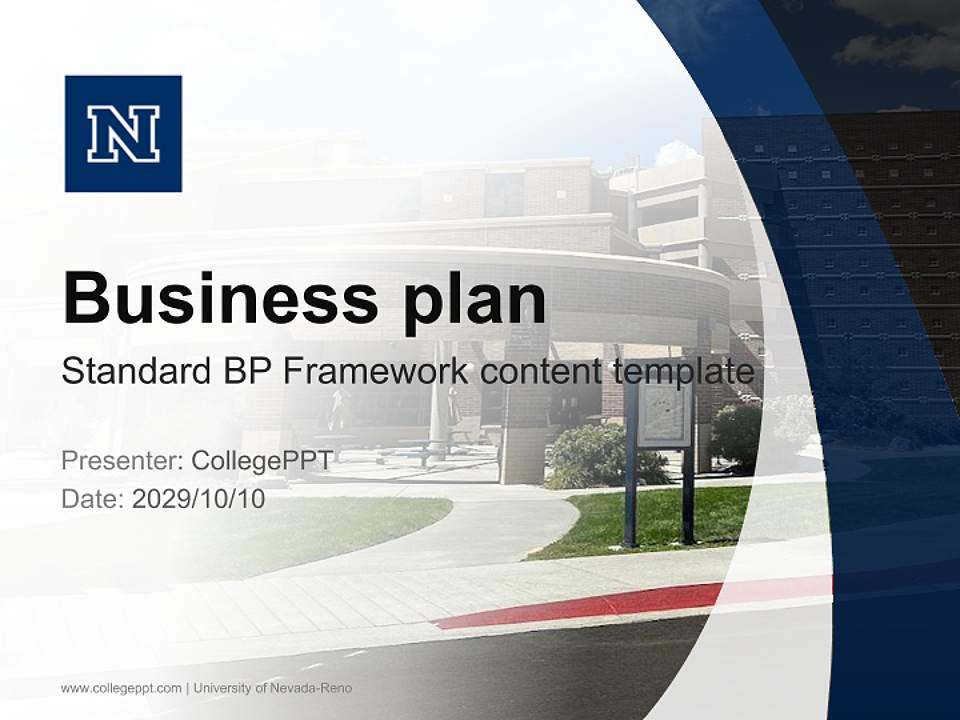 N

Business plan

Standard BP Framework content template

Presenter: CollegePPT
Date: 2029/10/10

www.collegeppt.com | University of Nevada-Reno